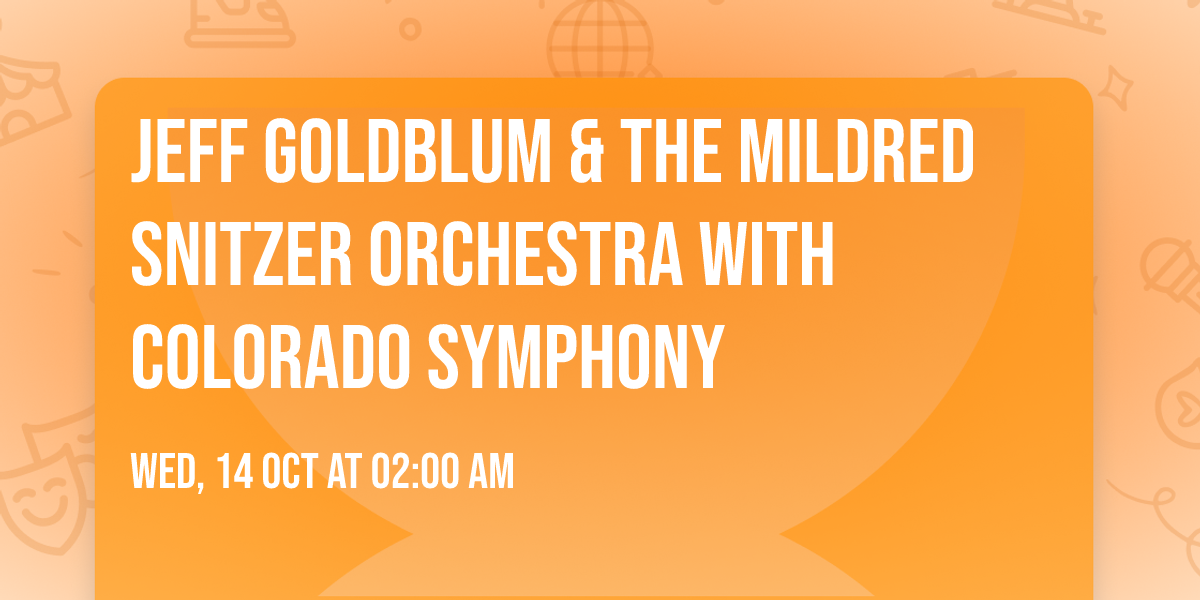 JEFF GOLDBLUM & THE MILDRED SNITZER ORCHESTRA WITH COLORADO SYMPHONY

WED, 14 OCT AT 02:00 AM